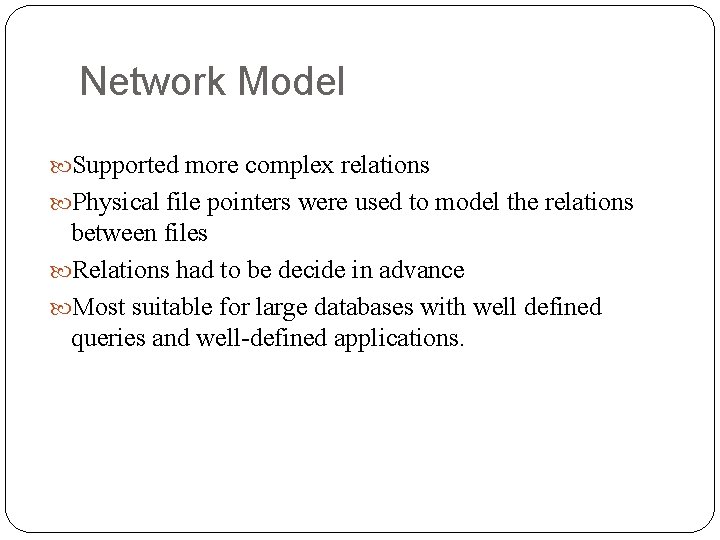 Network Model

Supported more complex relations

Physical file pointers were used to model the relations between files

Relations had to be decide in advance

Most suitable for large databases with well defined queries and well-defined applications.